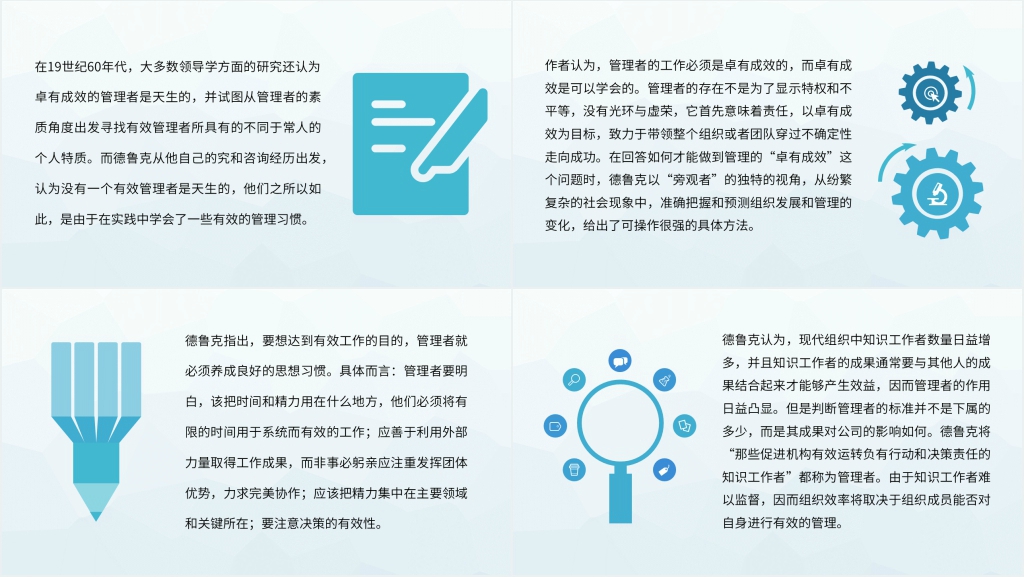 在19世纪60年代，大多数领导学方面的研究还认为卓有成效的管理者是天生的，并试图从管理者的素质角度出发寻找有效管理者所具有的不同于常人的个人特质。而德鲁克从他自己的究和咨询经历出发，认为没有一个有效管理者是天生的，他们之所以如此，是由于在实践中学会了一些有效的管理习惯。

作者认为，管理者的工作必须是卓有成效的，而卓有成效是可以学会的。管理者的存在不是为了显示特权和不平等，没有光环与虚荣，它首先意味着责任，以卓有成效为目标，致力于带领整个组织或者团队穿过不确定性走向成功。在回答如何才能做到管理的“卓有成效”这个问题时，德鲁克以“旁观者”的独特的视角，从纷繁复杂的社会现象中，准确把握和预测组织发展和管理的变化，给出了可操作很强的具体方法。

德鲁克指出，要想达到有效工作的目的，管理者就必须养成良好的思想习惯。具体而言：管理者要明白，该把时间和精力用在什么地方，他们必须将有限的时间用于系统而有效的工作；应善于利用外部力量取得工作成果，而非事必躬亲应注重发挥团体优势，力求完美协作；应该把精力集中在主要领域和关键所在；要注意决策的有效性。

德鲁克认为，现代组织中知识工作者数量日益增多，并且知识工作者的成果通常要与其他人的成果结合起来才能够产生效益，因而管理者的作用日益凸显。但是判断管理者的标准并不是下属的多少，而是其成果对公司的影响如何。德鲁克将“那些促进机构有效运转负有行动和决策责任的知识工作者”都称为管理者。由于知识工作者难以监督，因而组织效率将取决于组织成员能否对自身进行有效的管理。